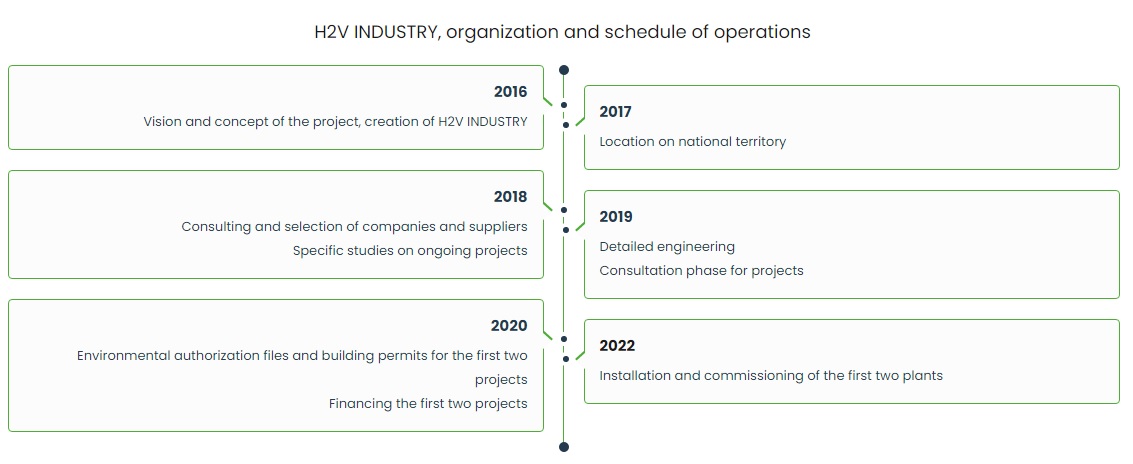 H2V INDUSTRY, organization and schedule of operations

2016
Vision and concept of the project, creation of H2V INDUSTRY

2017
Location on national territory

2018
Consulting and selection of companies and suppliers
Specific studies on ongoing projects

2019
Detailed engineering
Consultation phase for projects

2020
Environmental authorization files and building permits for the first two projects
Financing the first two projects

2022
Installation and commissioning of the first two plants